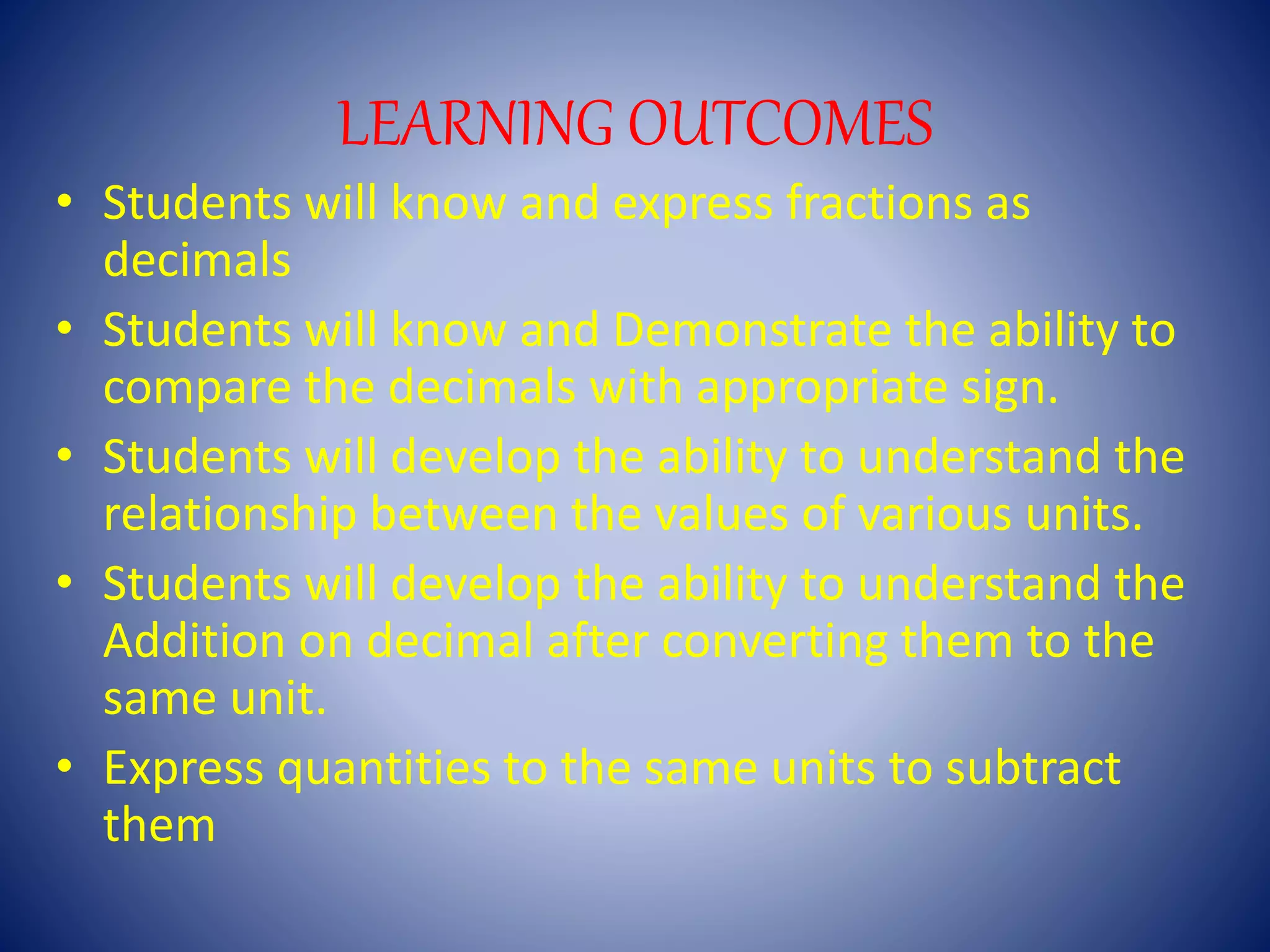 LEARNING OUTCOMES

• Students will know and express fractions as decimals

• Students will know and Demonstrate the ability to compare the decimals with appropriate sign.

• Students will develop the ability to understand the relationship between the values of various units.

• Students will develop the ability to understand the Addition on decimal after converting them to the same unit.

• Express quantities to the same units to subtract them